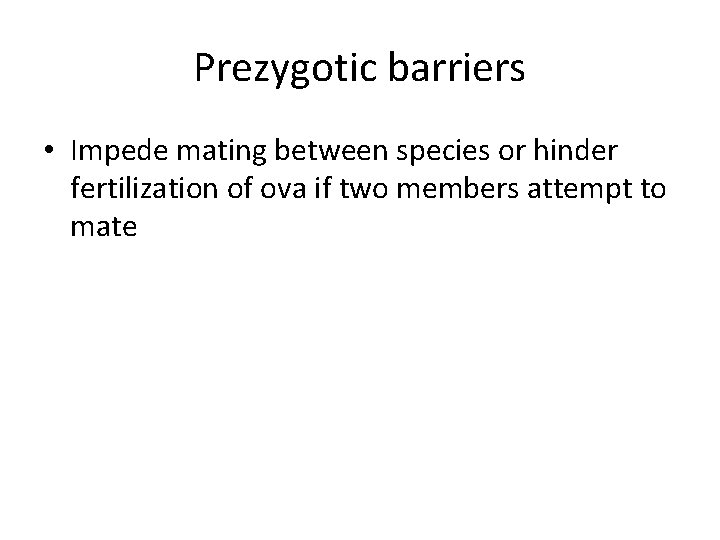 Prezygotic barriers

• Impede mating between species or hinder fertilization of ova if two members attempt to mate